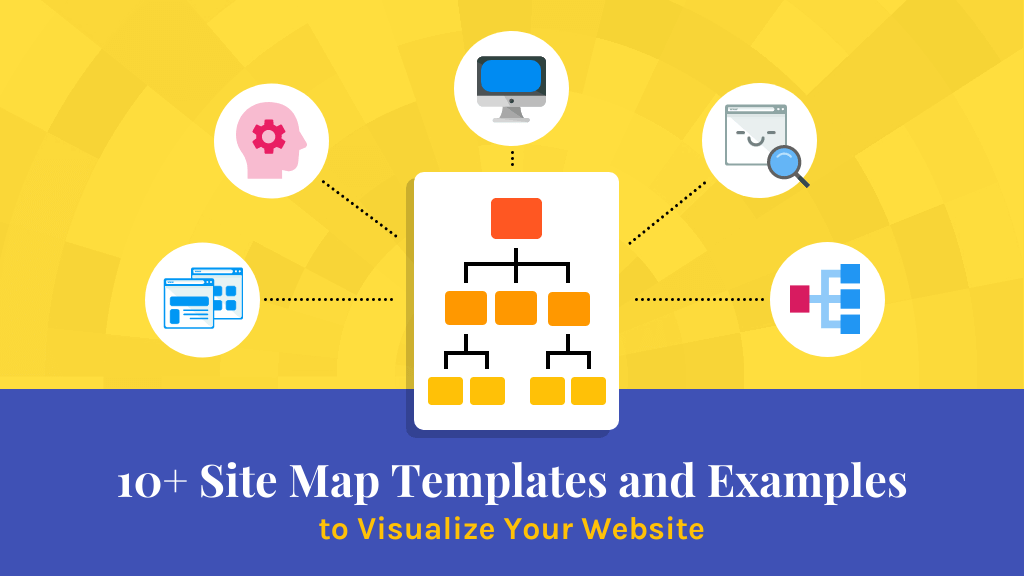 10+ Site Map Templates and Examples
to Visualize Your Website